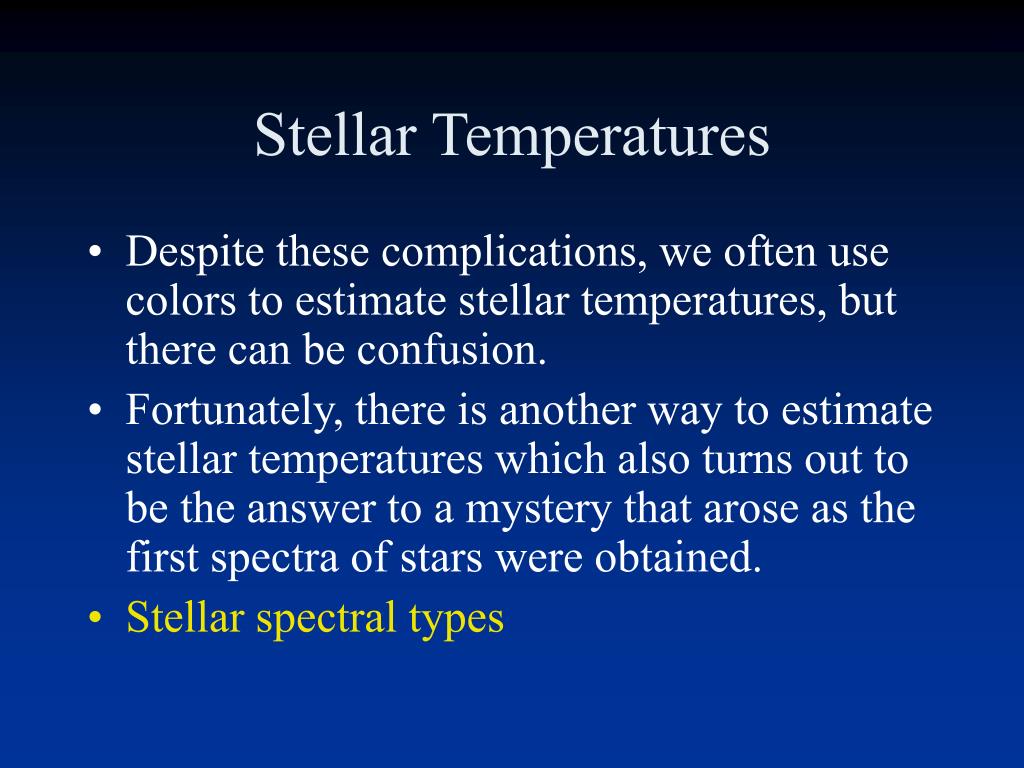 Stellar Temperatures

• Despite these complications, we often use colors to estimate stellar temperatures, but there can be confusion.
• Fortunately, there is another way to estimate stellar temperatures which also turns out to be the answer to a mystery that arose as the first spectra of stars were obtained.
• Stellar spectral types